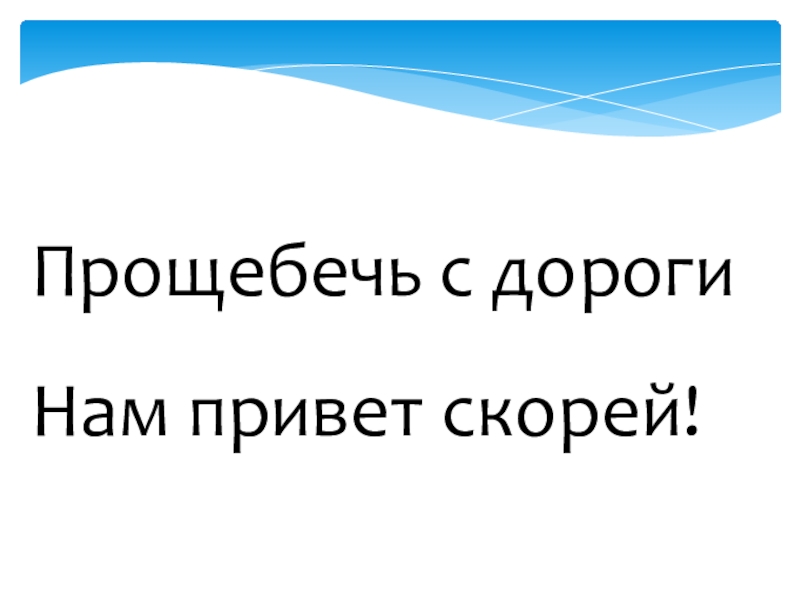 Прощебечь с дороги

Нам привет скорей!